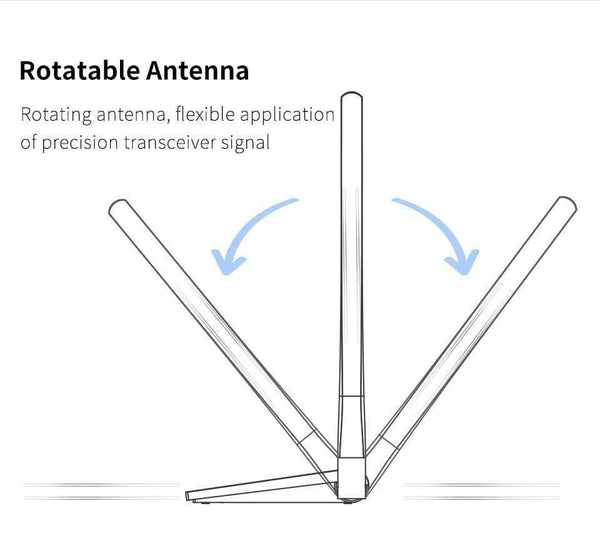 Rotatable Antenna

Rotating antenna, flexible application of precision transceiver signal